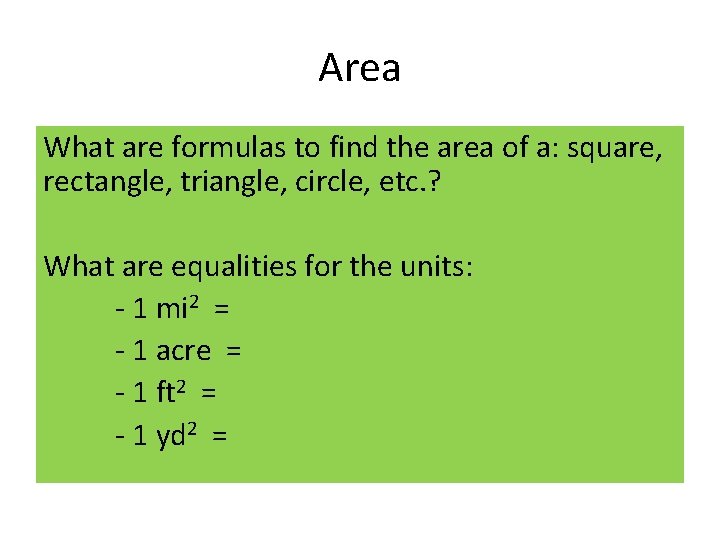 Area

What are formulas to find the area of a: square, rectangle, triangle, circle, etc.?

What are equalities for the units:

- 1 $mi^2$ =

- 1 acre =

- 1 $ft^2$ =

- 1 $yd^2$ =